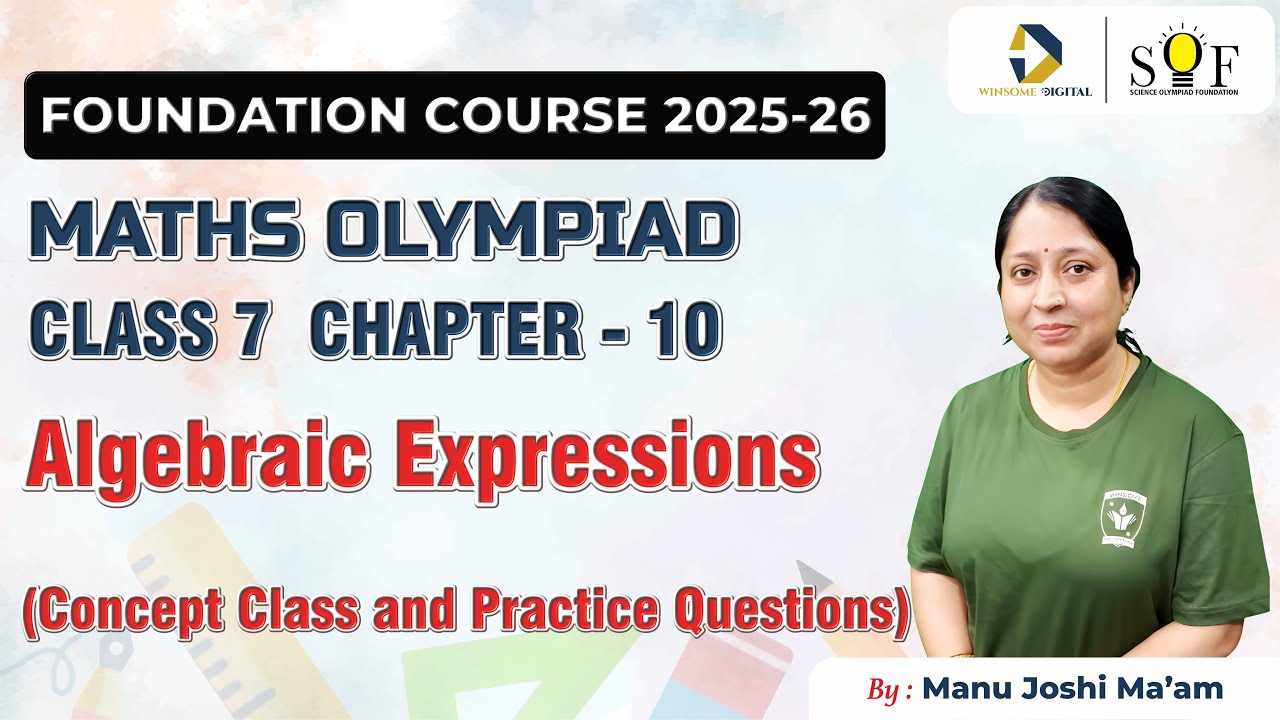 WINSOME DIGITAL

SOF
SCIENCE OLYMPIAD FOUNDATION

FOUNDATION COURSE 2025-26

MATHS OLYMPIAD

CLASS 7 CHAPTER - 10

Algebraic Expressions

(Concept Class and Practice Questions)

By : Manu Joshi Ma'am